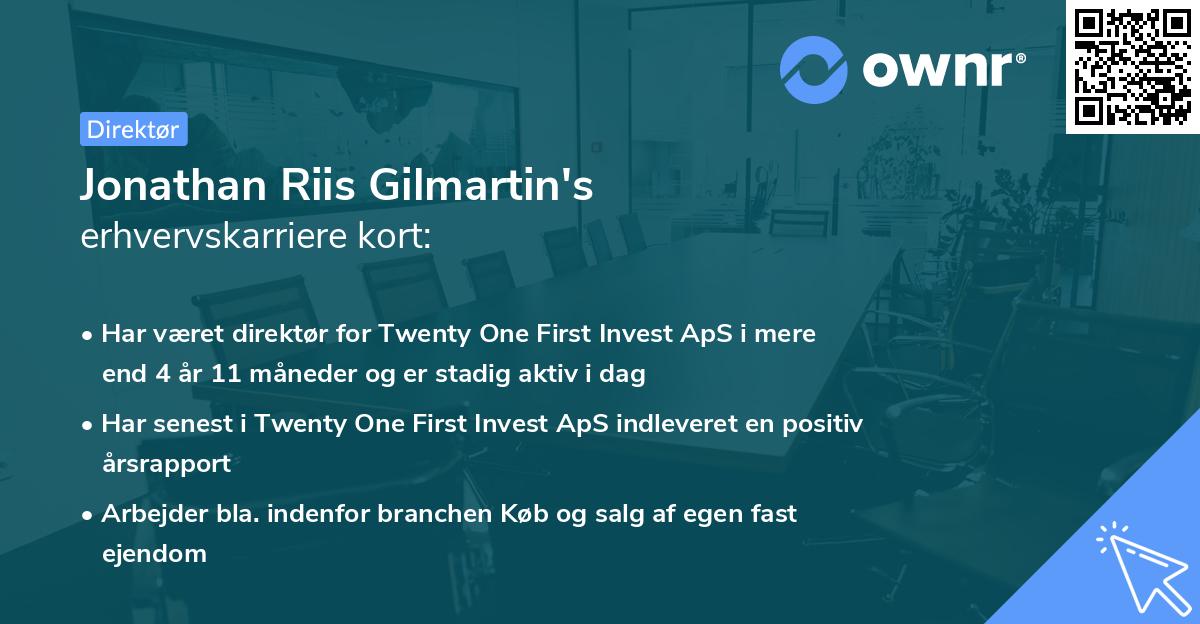 ownr®

Direktør

Jonathan Riis Gilmartin's
erhvervskarriere kort:

• Har været direktør for Twenty One First Invest ApS i mere end 4 år 11 måneder og er stadig aktiv i dag

• Har senest i Twenty One First Invest ApS indleveret en positiv årsrapport

• Arbejder bla. indenfor branchen Køb og salg af egen fast ejendom